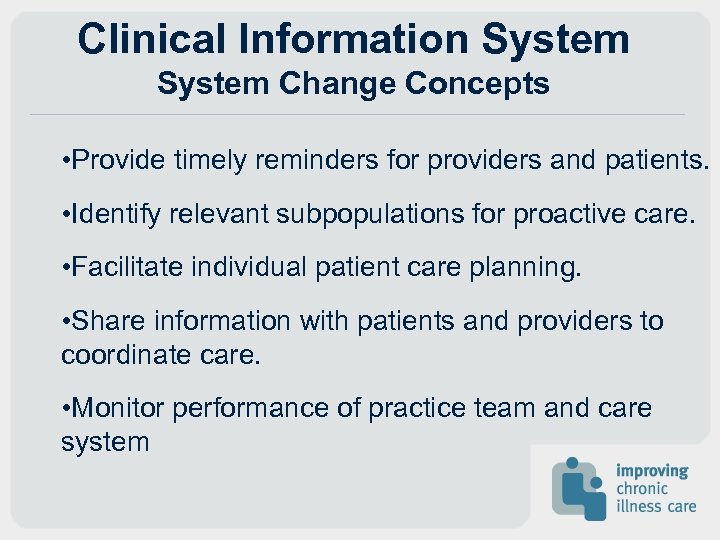 Clinical Information System
System Change Concepts

•Provide timely reminders for providers and patients.

•Identify relevant subpopulations for proactive care.

•Facilitate individual patient care planning.

•Share information with patients and providers to coordinate care.

•Monitor performance of practice team and care system

improving
chronic
illness care